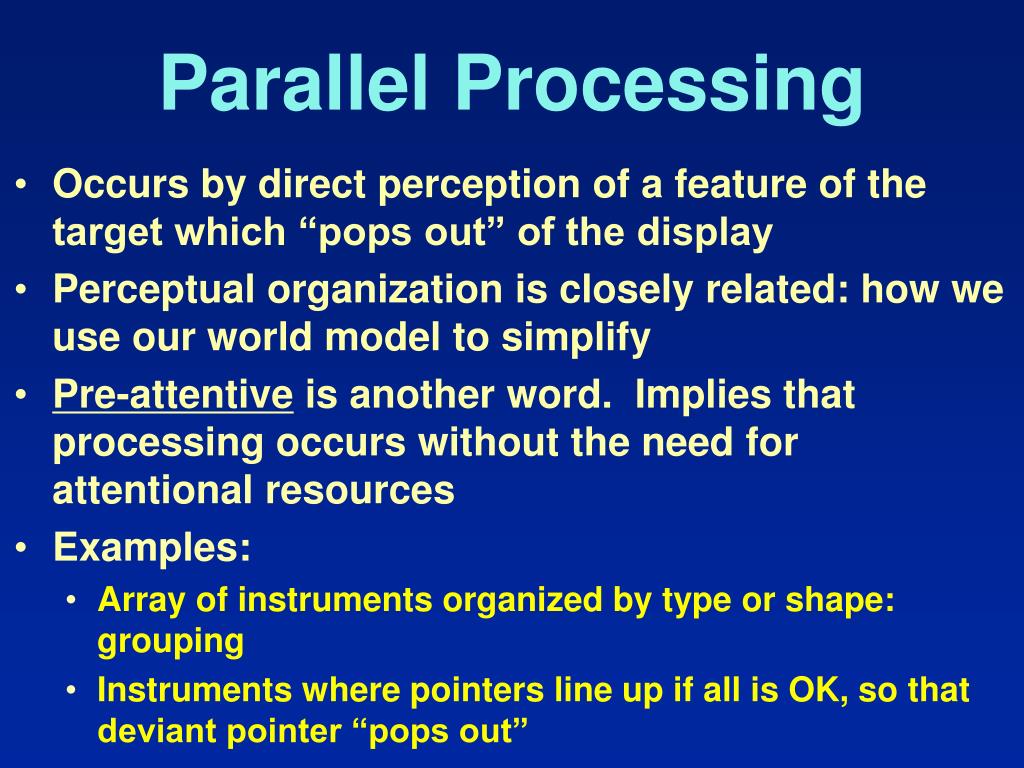 Parallel Processing

• Occurs by direct perception of a feature of the target which “pops out” of the display
• Perceptual organization is closely related: how we use our world model to simplify
• Pre-attentive is another word. Implies that processing occurs without the need for attentional resources
• Examples:
 • Array of instruments organized by type or shape: grouping
 • Instruments where pointers line up if all is OK, so that deviant pointer “pops out”